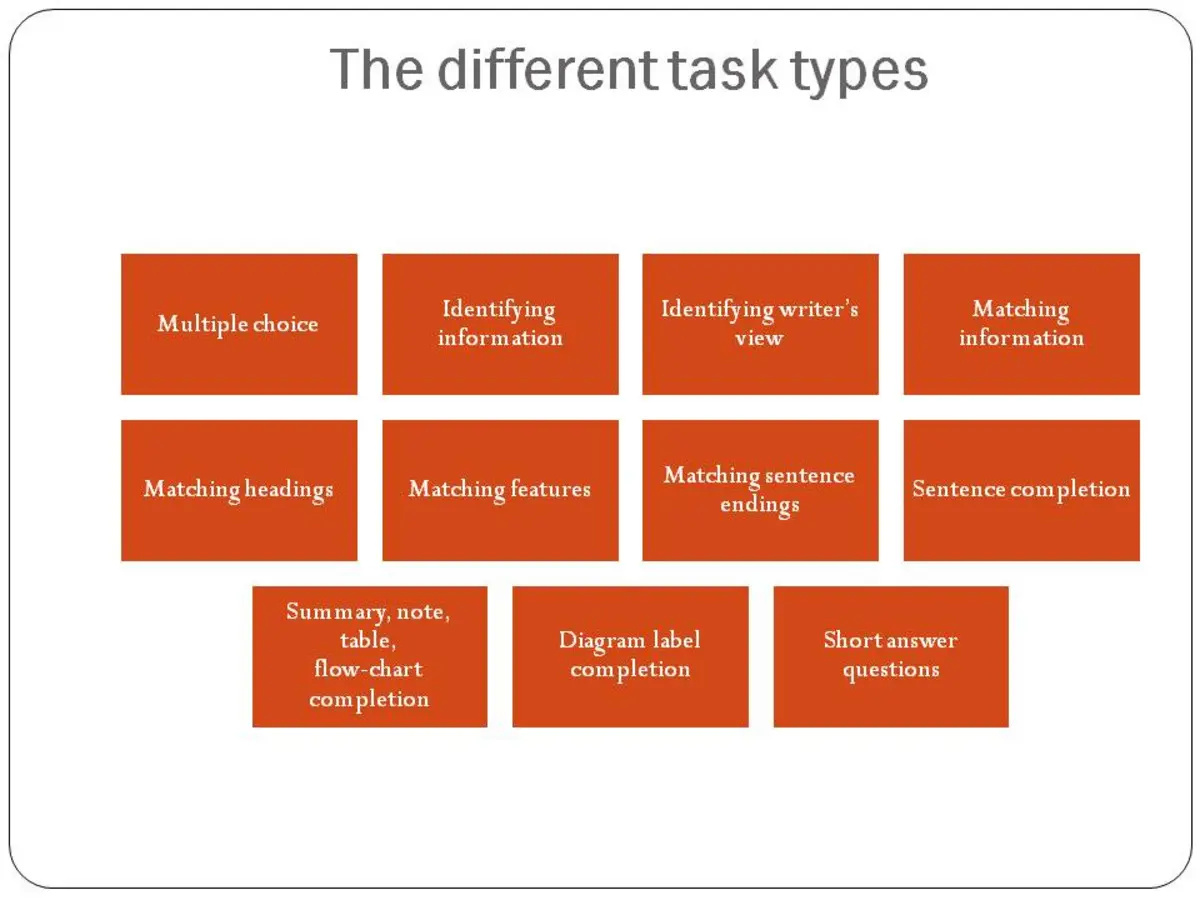 The different task types

Multiple choice

Identifying information

Identifying writer's view

Matching information

Matching headings

Matching features

Matching sentence endings

Sentence completion

Summary, note, table, flow-chart completion

Diagram label completion

Short answer questions